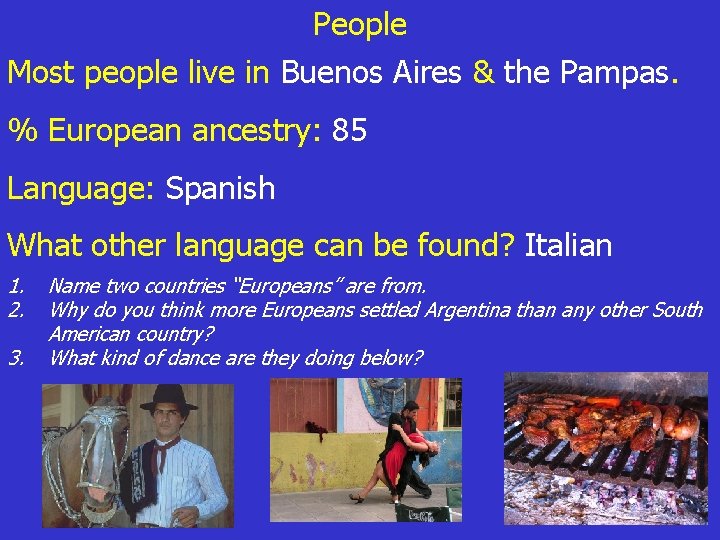 People

Most people live in Buenos Aires & the Pampas.

% European ancestry: 85

Language: Spanish

What other language can be found? Italian

1. Name two countries "Europeans" are from.
2. Why do you think more Europeans settled Argentina than any other South American country?
3. What kind of dance are they doing below?